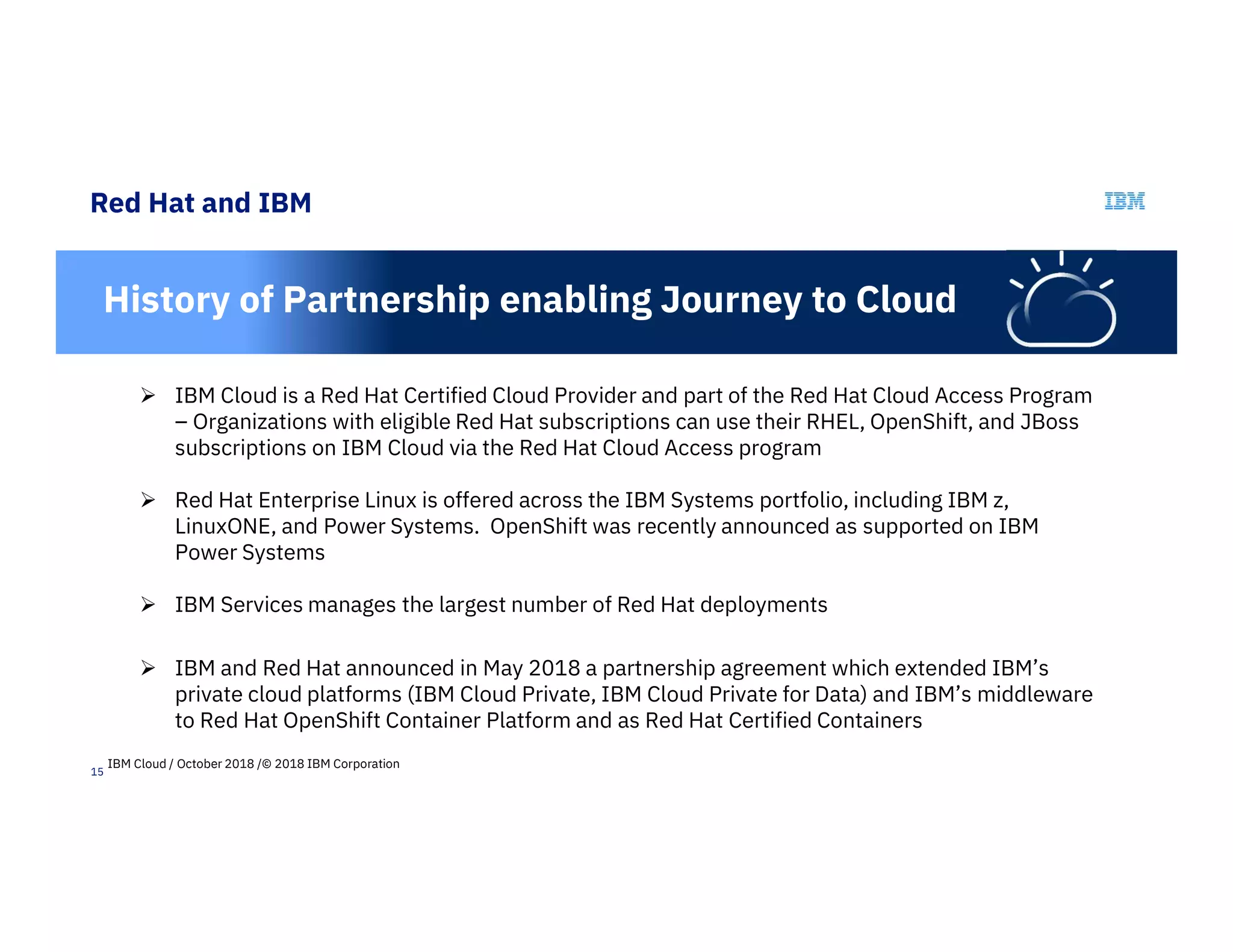 Red Hat and IBM

IBM

History of Partnership enabling Journey to Cloud

➢ IBM Cloud is a Red Hat Certified Cloud Provider and part of the Red Hat Cloud Access Program – Organizations with eligible Red Hat subscriptions can use their RHEL, OpenShift, and JBoss subscriptions on IBM Cloud via the Red Hat Cloud Access program

➢ Red Hat Enterprise Linux is offered across the IBM Systems portfolio, including IBM z, LinuxONE, and Power Systems. OpenShift was recently announced as supported on IBM Power Systems

➢ IBM Services manages the largest number of Red Hat deployments

➢ IBM and Red Hat announced in May 2018 a partnership agreement which extended IBM's private cloud platforms (IBM Cloud Private, IBM Cloud Private for Data) and IBM's middleware to Red Hat OpenShift Container Platform and as Red Hat Certified Containers

15 IBM Cloud / October 2018 /© 2018 IBM Corporation